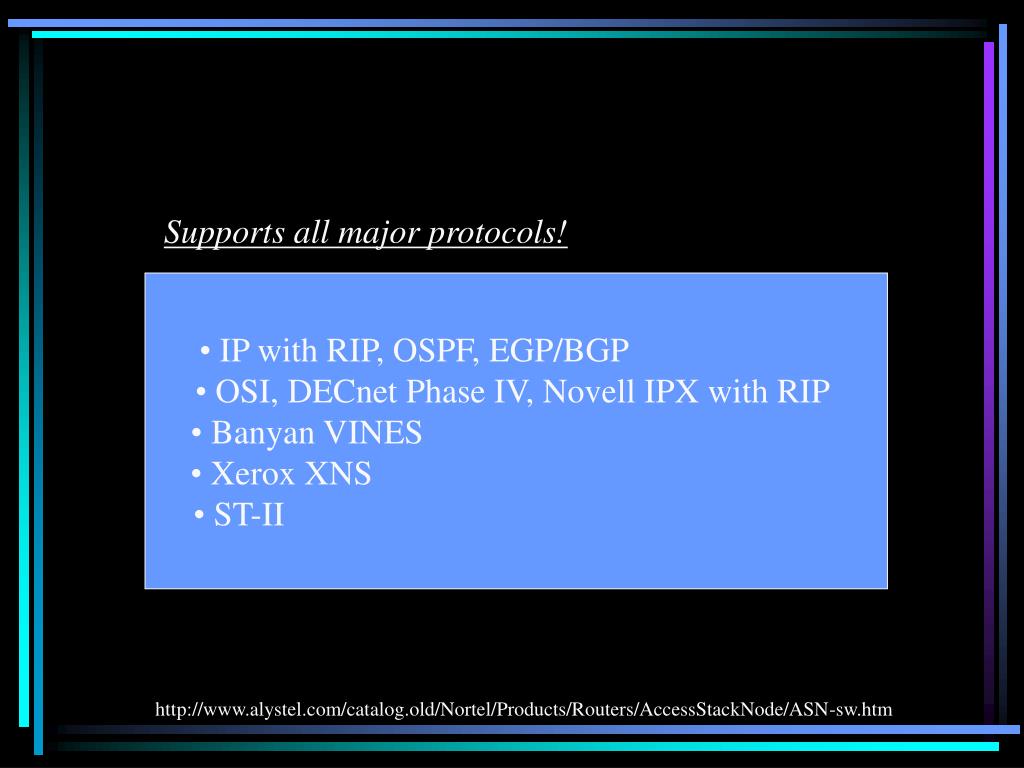 Supports all major protocols!

• IP with RIP, OSPF, EGP/BGP
• OSI, DECnet Phase IV, Novell IPX with RIP
• Banyan VINES
• Xerox XNS
• ST-II

http://www.alystel.com/catalog.old/Nortel/Products/Routers/AccessStackNode/ASN-sw.htm